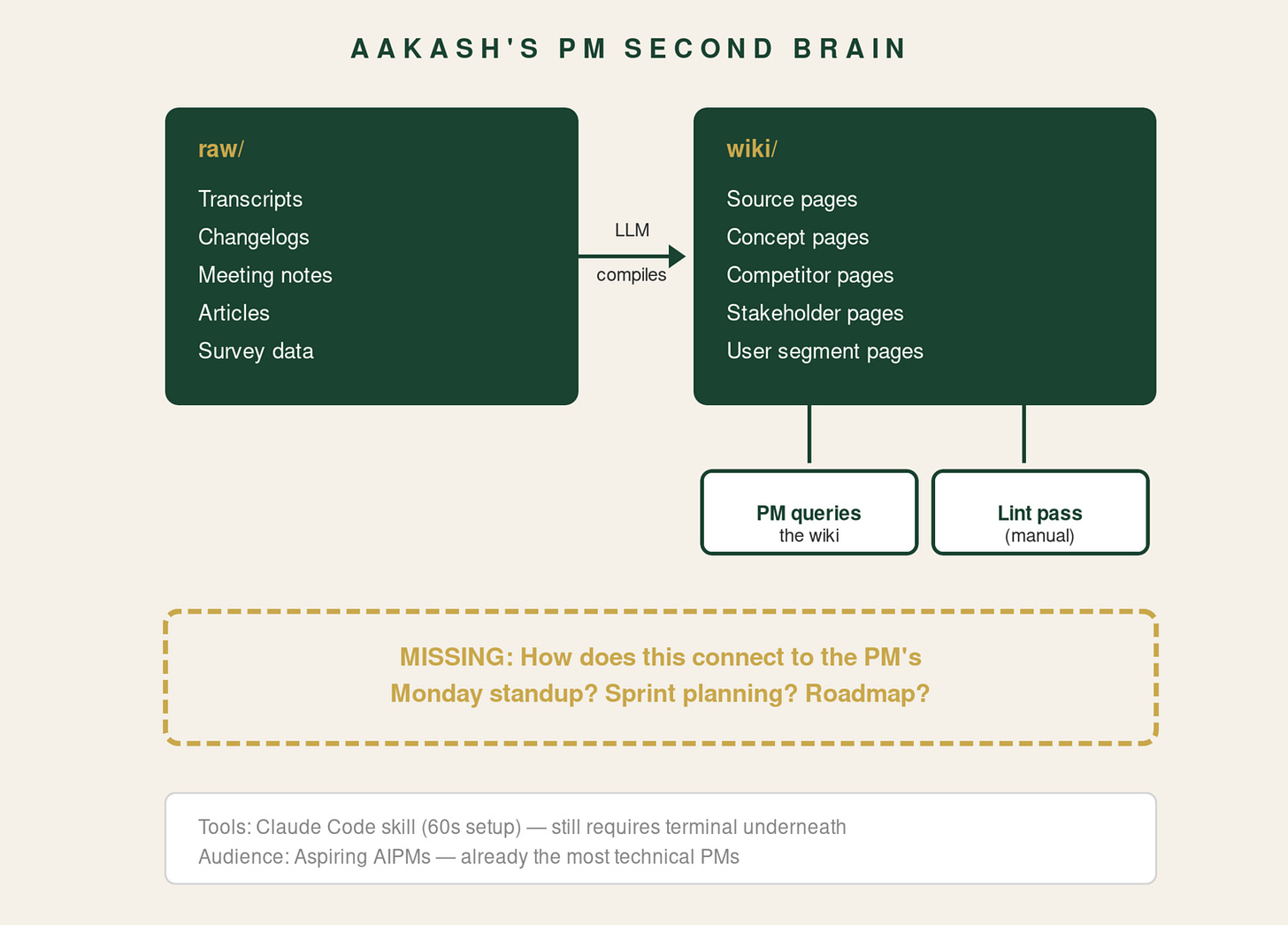 AAKASH'S PM SECOND BRAIN

raw/

Transcripts
Changelogs
Meeting notes
Articles
Survey data

LLM
compiles

wiki/

Source pages
Concept pages
Competitor pages
Stakeholder pages
User segment pages

PM queries
the wiki

Lint pass
(manual)

MISSING: How does this connect to the PM's Monday standup? Sprint planning? Roadmap?

Tools: Claude Code skill (60s setup) — still requires terminal underneath
Audience: Aspiring AIPMs — already the most technical PMs